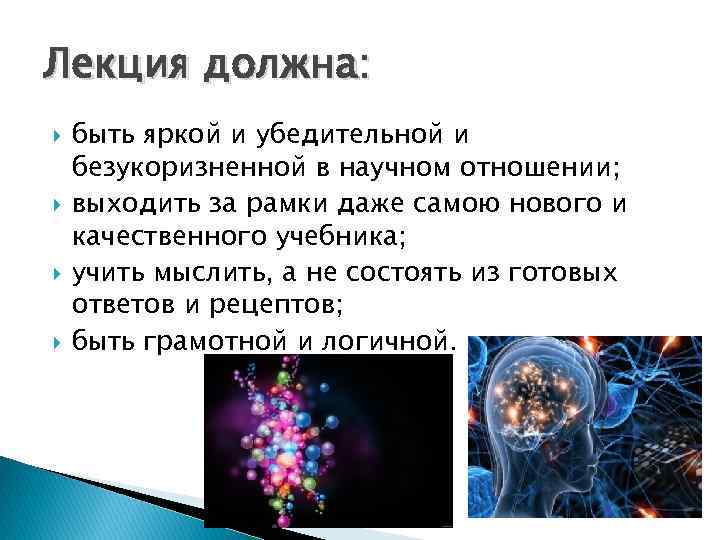 Лекция должна:

быть яркой и убедительной и безукоризненной в научном отношении;

выходить за рамки даже самою нового и качественного учебника;

учить мыслить, а не состоять из готовых ответов и рецептов;

быть грамотной и логичной.